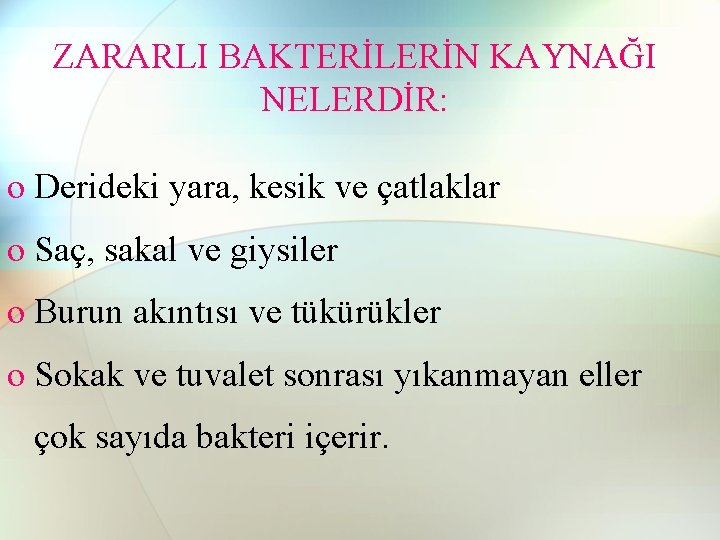 ZARARLI BAKTERİLERİN KAYNAĞI NELERDİR:

o Derideki yara, kesik ve çatlaklar

o Saç, sakal ve giysiler

o Burun akıntısı ve tükürükler

o Sokak ve tuvalet sonrası yıkanmayan eller çok sayıda bakteri içerir.